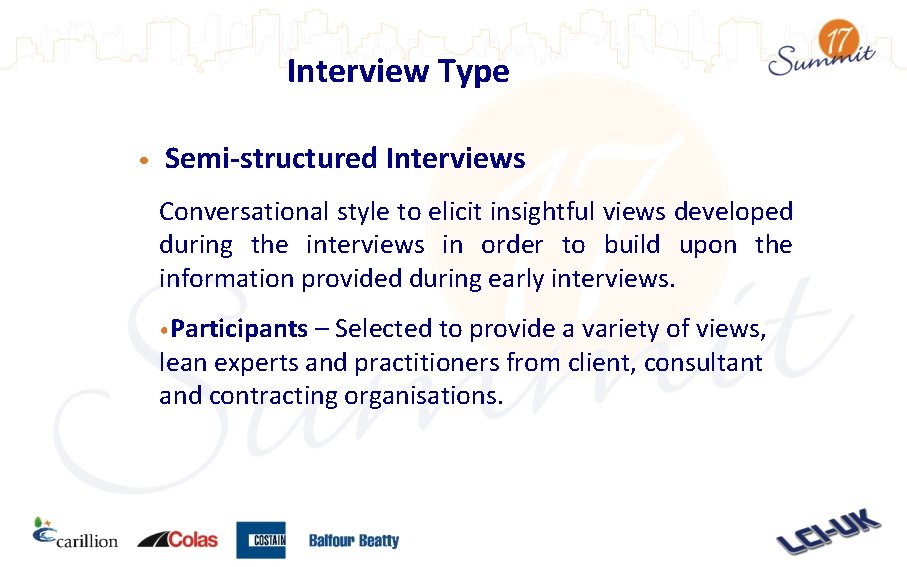 17
Summit

Interview Type

• Semi-structured Interviews

Conversational style to elicit insightful views developed during the interviews in order to build upon the information provided during early interviews.

•Participants – Selected to provide a variety of views, lean experts and practitioners from client, consultant and contracting organisations.

carillion Colas COSTAIN Balfour Beatty LCI-UK